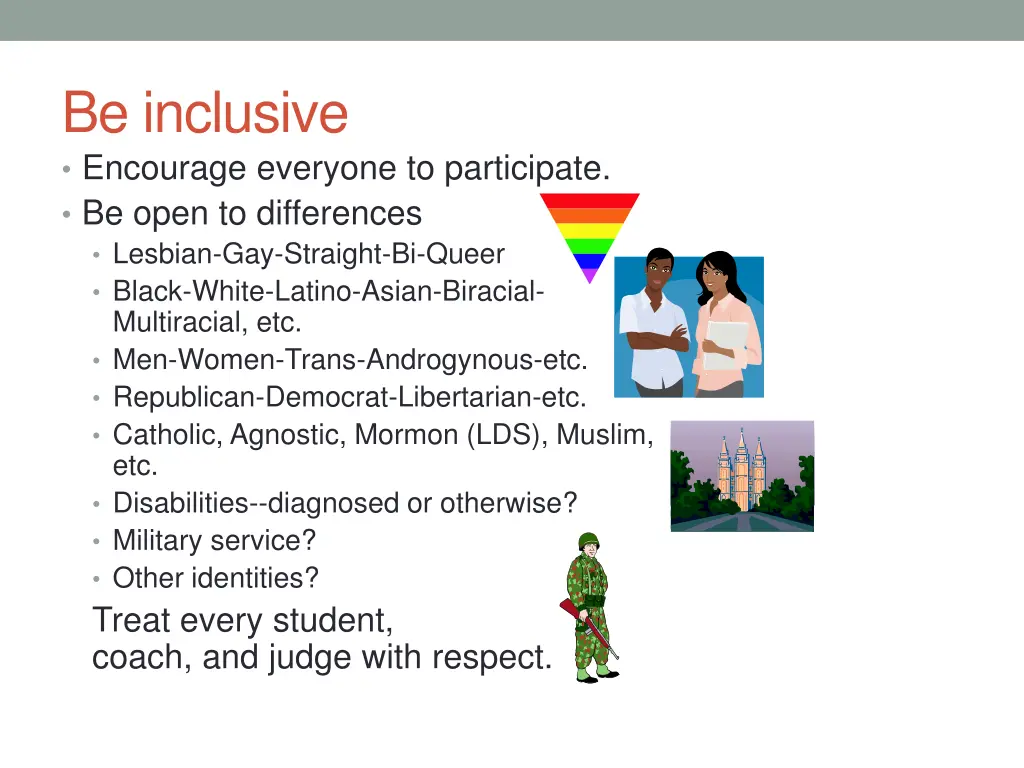 Be inclusive

• Encourage everyone to participate.
• Be open to differences
  • Lesbian-Gay-Straight-Bi-Queer
  • Black-White-Latino-Asian-Biracial-Multiracial, etc.
  • Men-Women-Trans-Androgynous-etc.
  • Republican-Democrat-Libertarian-etc.
  • Catholic, Agnostic, Mormon (LDS), Muslim, etc.
  • Disabilities--diagnosed or otherwise?
  • Military service?
  • Other identities?

Treat every student, coach, and judge with respect.